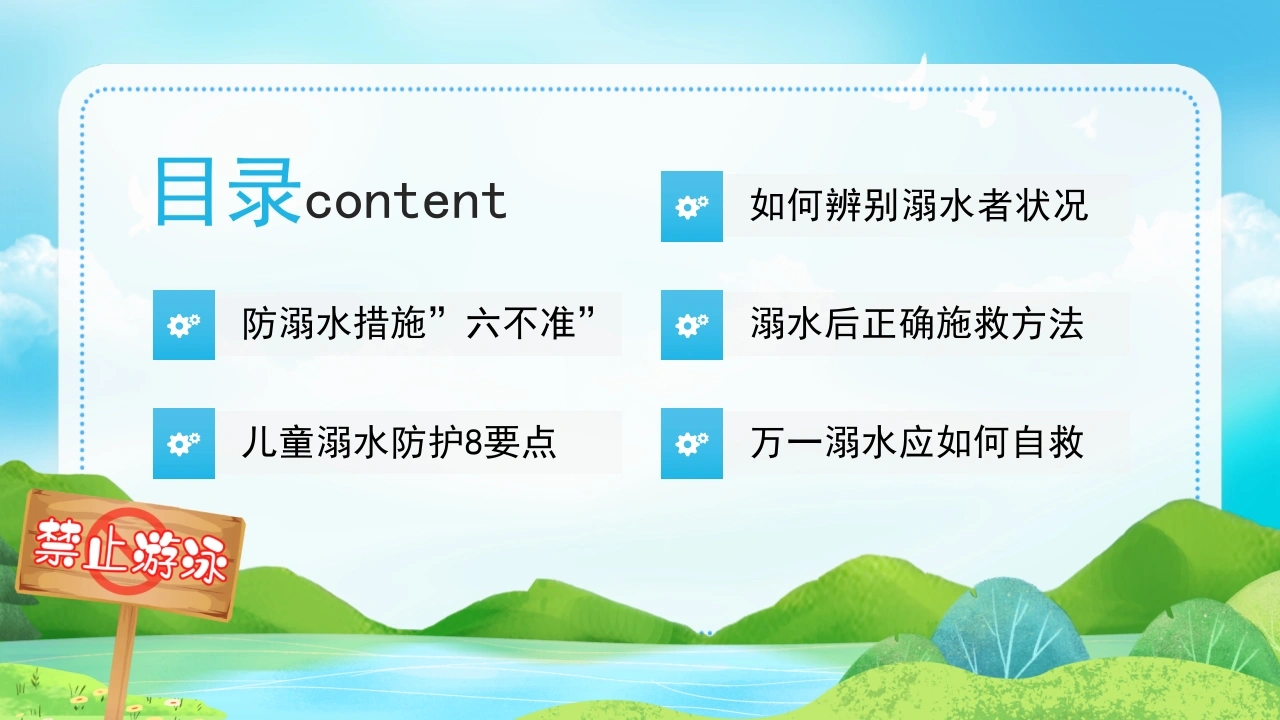 目录content

防溺水措施”六不准”

儿童溺水防护8要点

如何辨别溺水者状况

溺水后正确施救方法

万一溺水应如何自救

禁止游泳